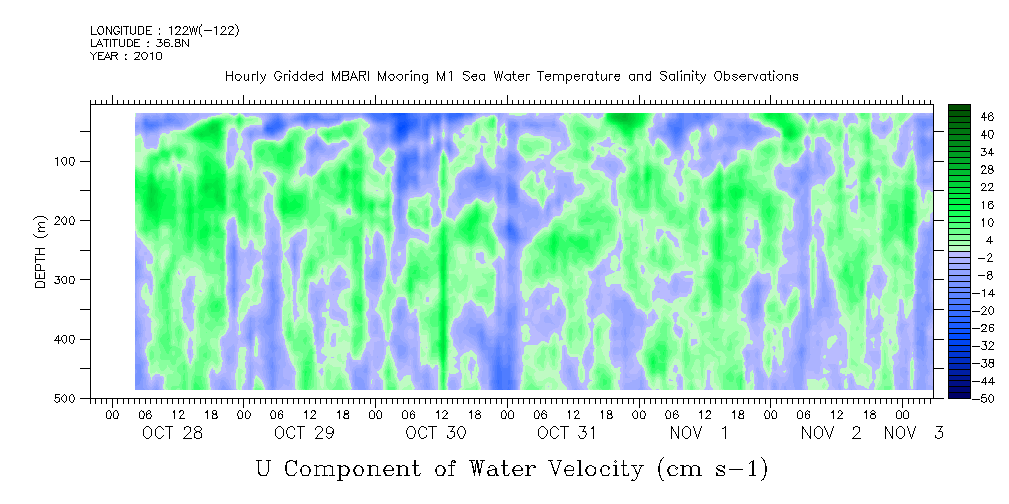 LONGITUDE : 122W(-122)
LATITUDE : 36.8N
YEAR : 2010

Hourly Gridded MBARI Mooring M1 Sea Water Temperature and Salinity Observations

DEPTH (m)

100
200
300
400
500

46
40
34
28
22
16
10
4
-2
-8
-14
-20
-26
-32
-38
-44
-50

00 06 12 18 00 06 12 18 00 06 12 18 00 06 12 18 00 06 12 18 00 06 12 18 00

OCT 28 OCT 29 OCT 30 OCT 31 NOV 1 NOV 2 NOV 3

U Component of Water Velocity (cm s-1)